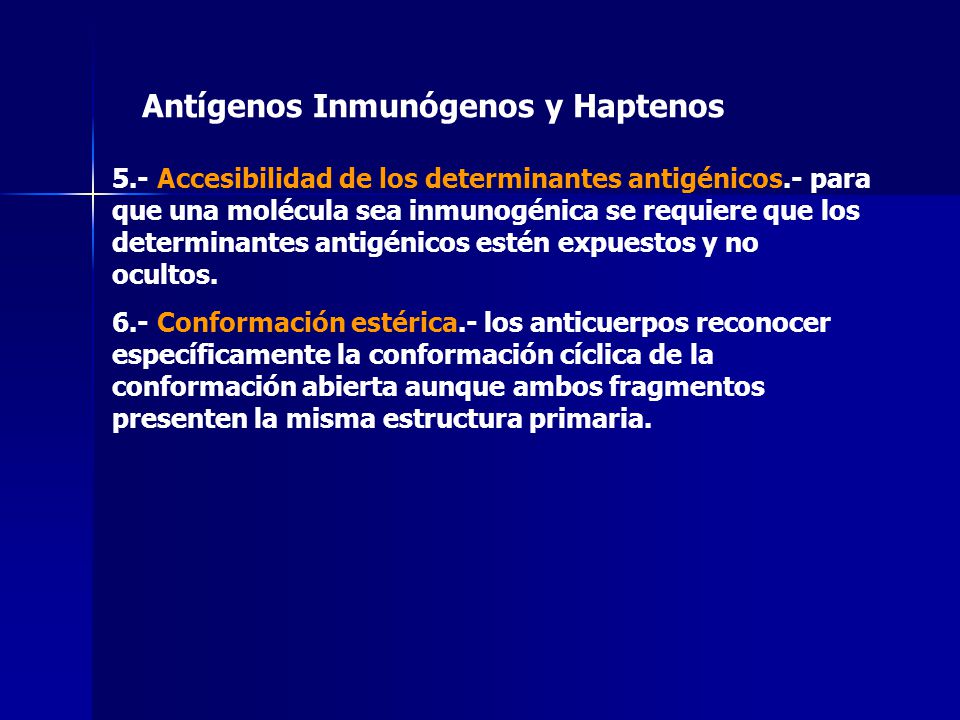 Antígenos Inmunógenos y Haptenos

5.- Accesibilidad de los determinantes antigénicos.- para que una molécula sea inmunogénica se requiere que los determinantes antigénicos estén expuestos y no ocultos.

6.- Conformación estérica.- los anticuerpos reconocer específicamente la conformación cíclica de la conformación abierta aunque ambos fragmentos presenten la misma estructura primaria.